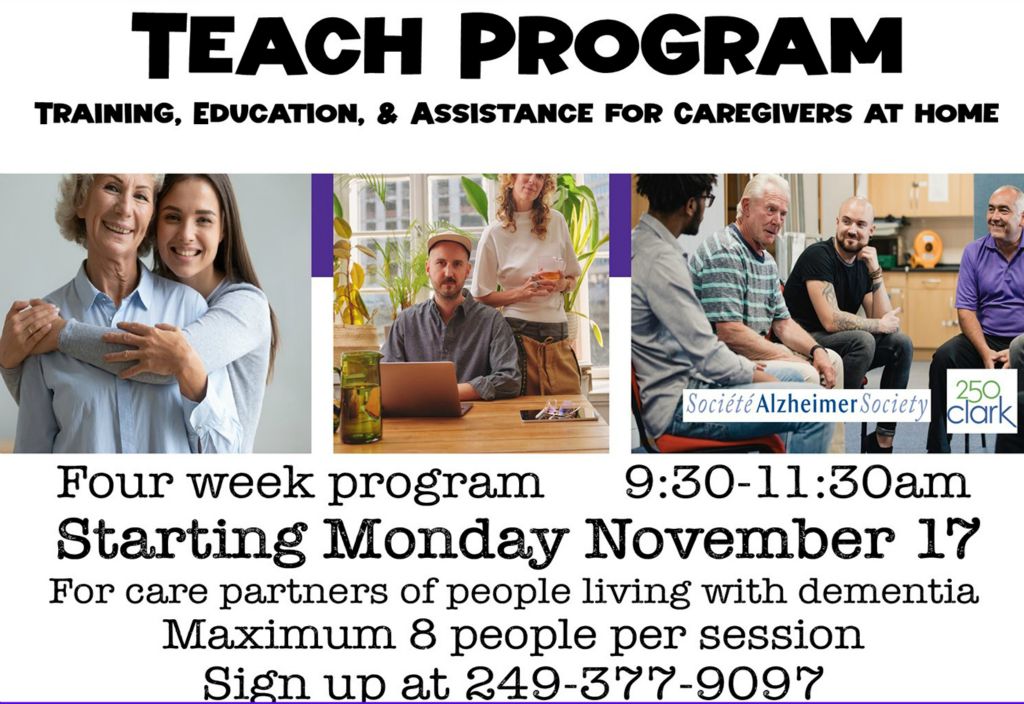 TEACH PROGRAM

TRAINING, EDUCATION, & ASSISTANCE FOR CAREGIVERS AT HOME

Société Alzheimer Society

250 clark

Four week program 9:30-11:30am

Starting Monday November 17

For care partners of people living with dementia

Maximum 8 people per session

Sign up at 249-377-9097